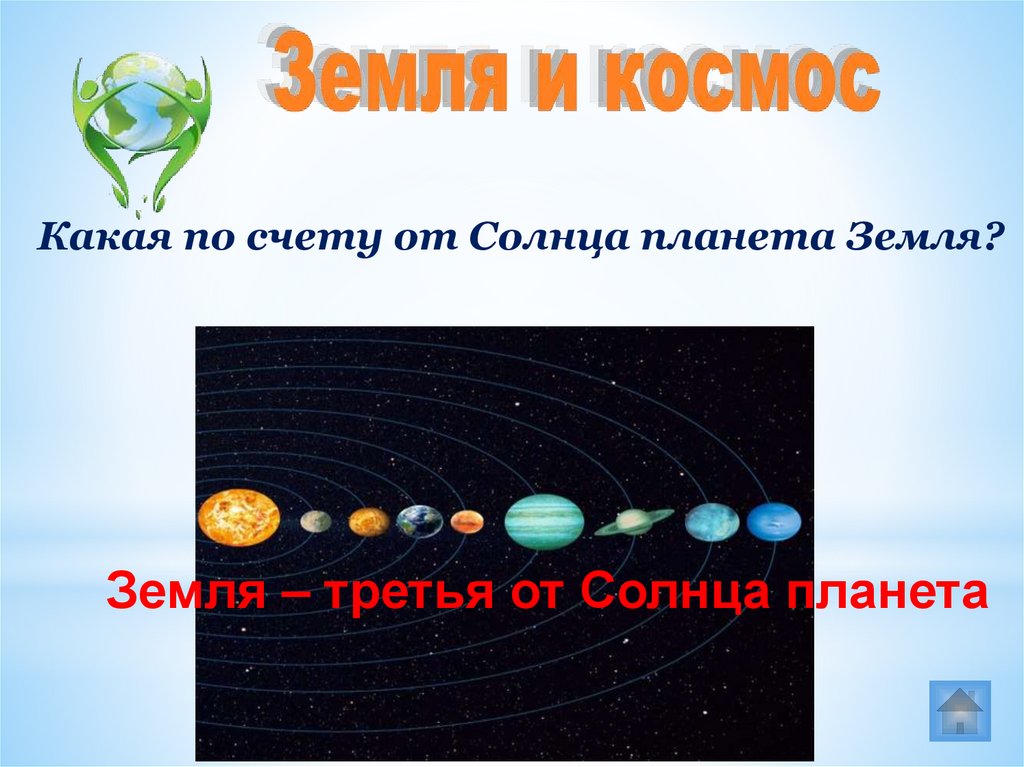 Земля и космос

Какая по счету от Солнца планета Земля?

Земля – третья от Солнца планета